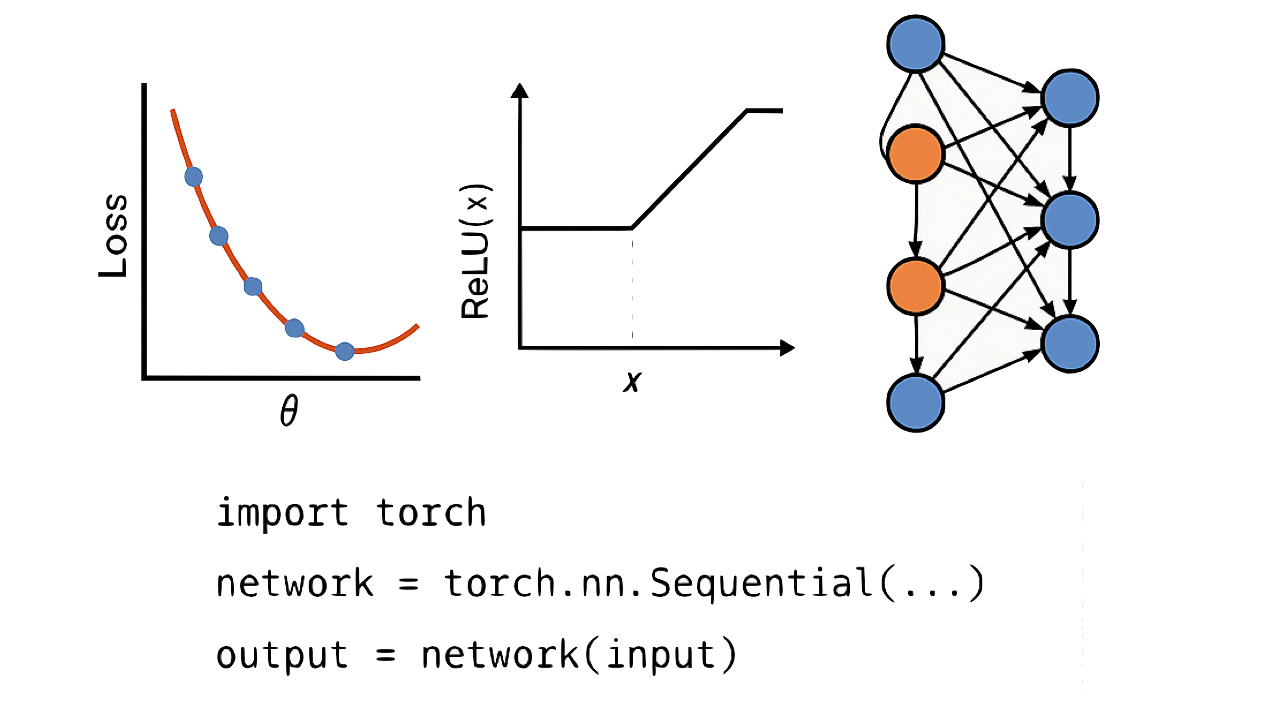 Loss

$\theta$

ReLU(x)

$x$

import torch

network = torch.nn.Sequential(...)

output = network(input)